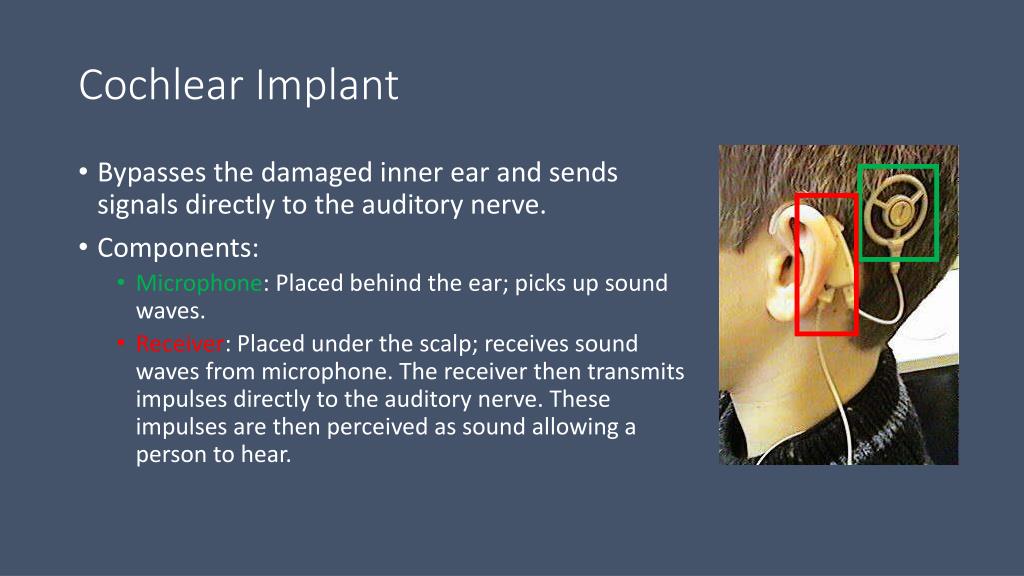 Cochlear Implant

• Bypasses the damaged inner ear and sends signals directly to the auditory nerve.

• Components:
  • Microphone: Placed behind the ear; picks up sound waves.
  • Receiver: Placed under the scalp; receives sound waves from microphone. The receiver then transmits impulses directly to the auditory nerve. These impulses are then perceived as sound allowing a person to hear.